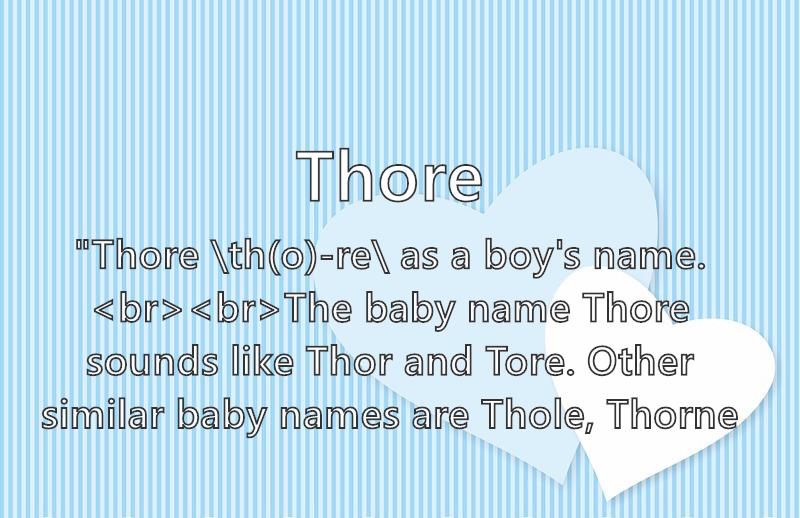 Thore

"Thore \th(o)-re\ as a boy's name. <br><br>The baby name Thore sounds like Thor and Tore. Other similar baby names are Thole, Thorne